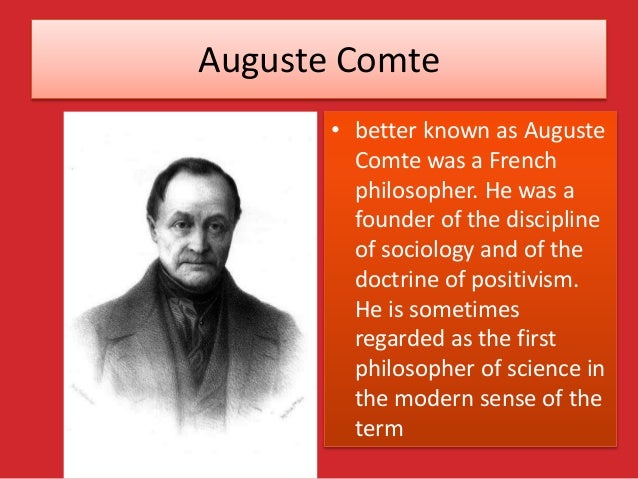 Auguste Comte

• better known as Auguste Comte was a French philosopher. He was a founder of the discipline of sociology and of the doctrine of positivism. He is sometimes regarded as the first philosopher of science in the modern sense of the term